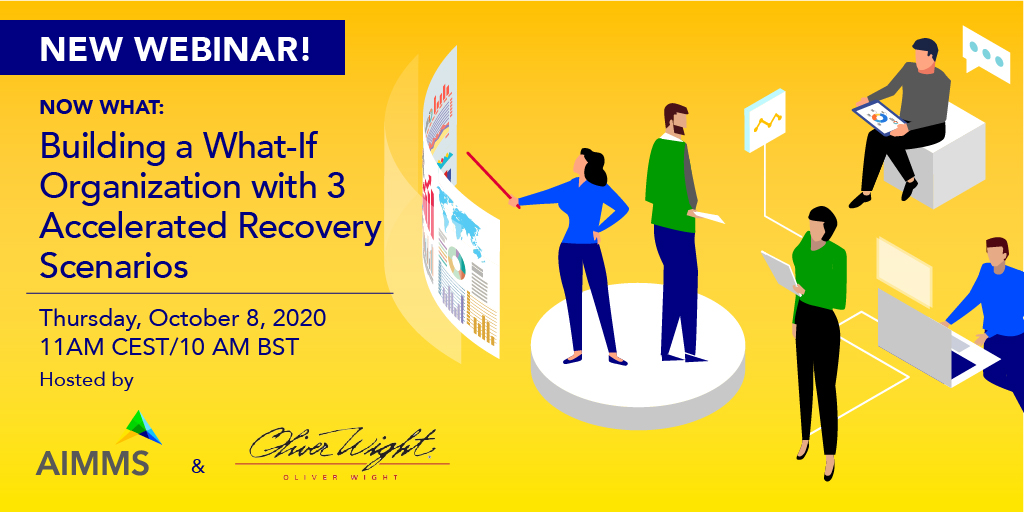 NEW WEBINAR!

NOW WHAT:

Building a What-If Organization with 3 Accelerated Recovery Scenarios

Thursday, October 8, 2020
11AM CEST/10 AM BST

Hosted by

AIMMS

&

Oliver Wight

OLIVER WIGHT